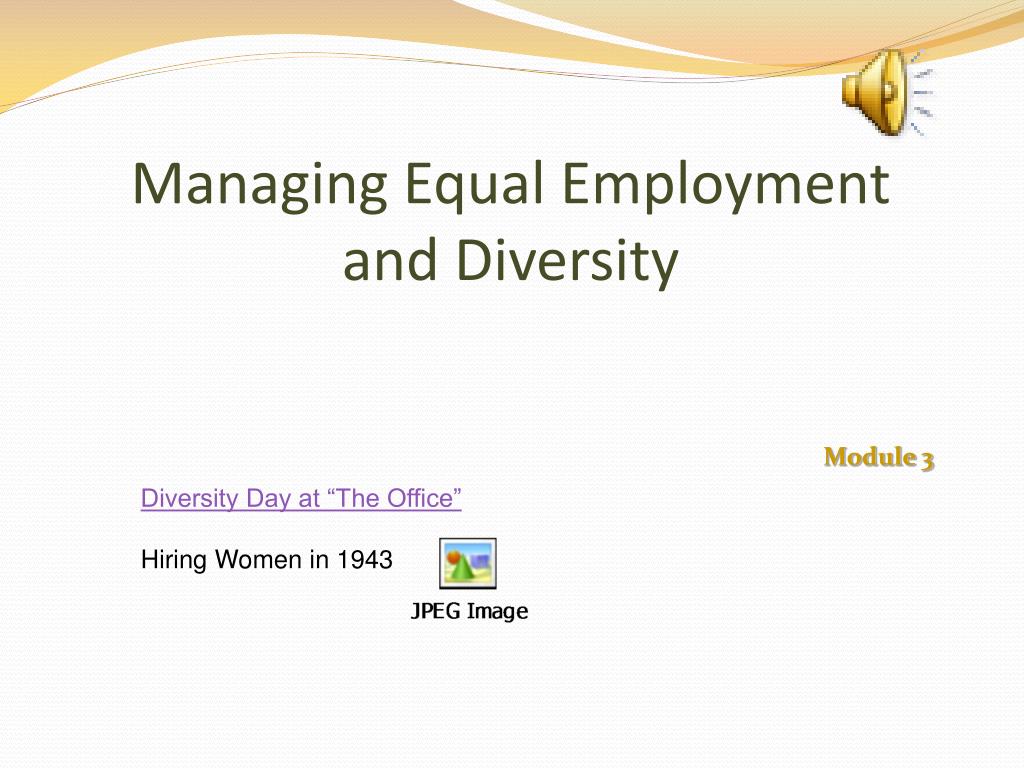 Managing Equal Employment and Diversity

Module 3

Diversity Day at “The Office”

Hiring Women in 1943

JPEG Image